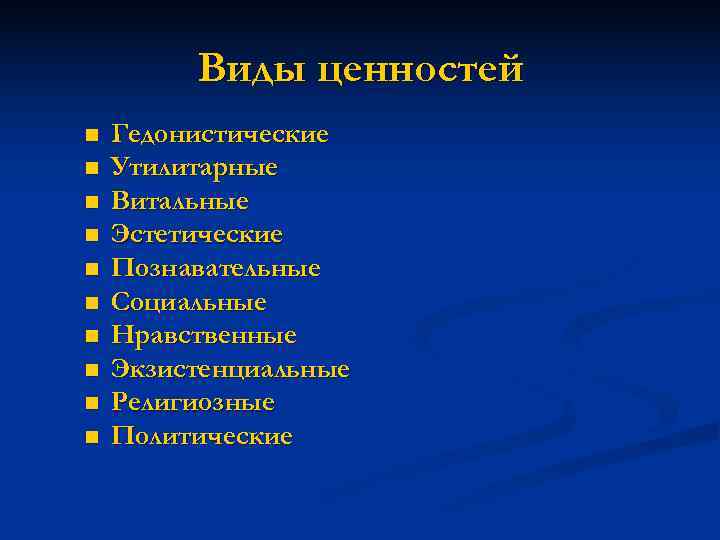 Виды ценностей

- Гедонистические
- Утилитарные
- Витальные
- Эстетические
- Познавательные
- Социальные
- Нравственные
- Экзистенциальные
- Религиозные
- Политические